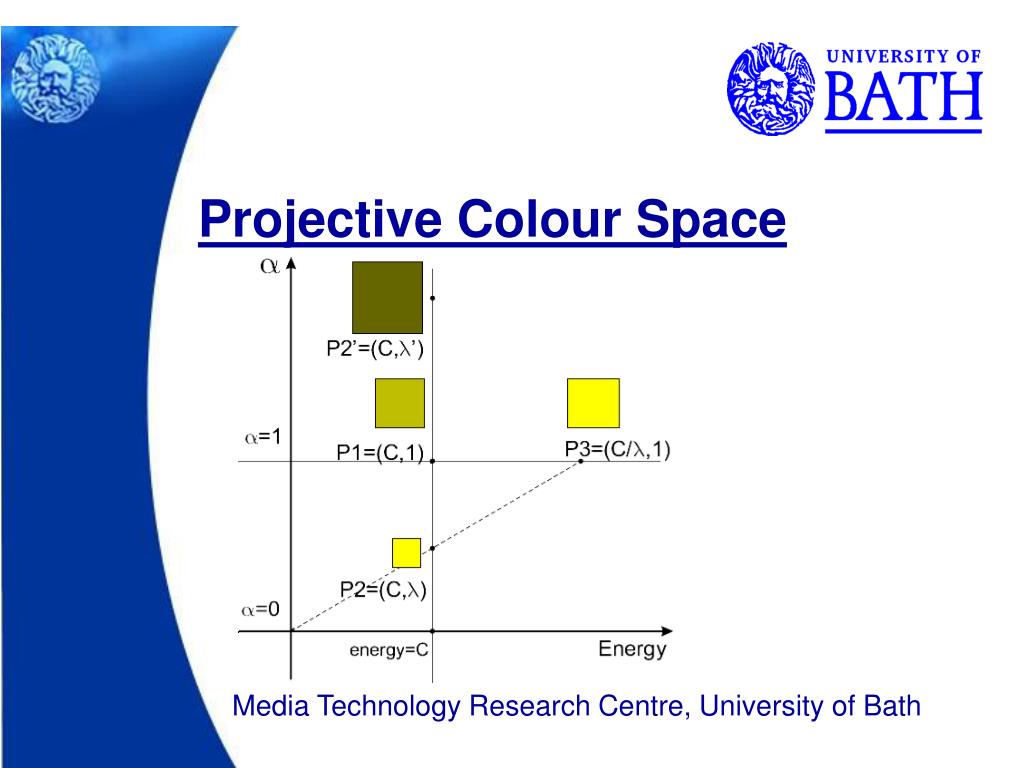 UNIVERSITY OF BATH

Projective Colour Space

$\alpha$

P2'=(C,$\lambda$')

$\alpha$=1

P1=(C,1)

P3=(C/$\lambda$,1)

P2=(C,$\lambda$)

$\alpha$=0

energy=C

Energy

Media Technology Research Centre, University of Bath